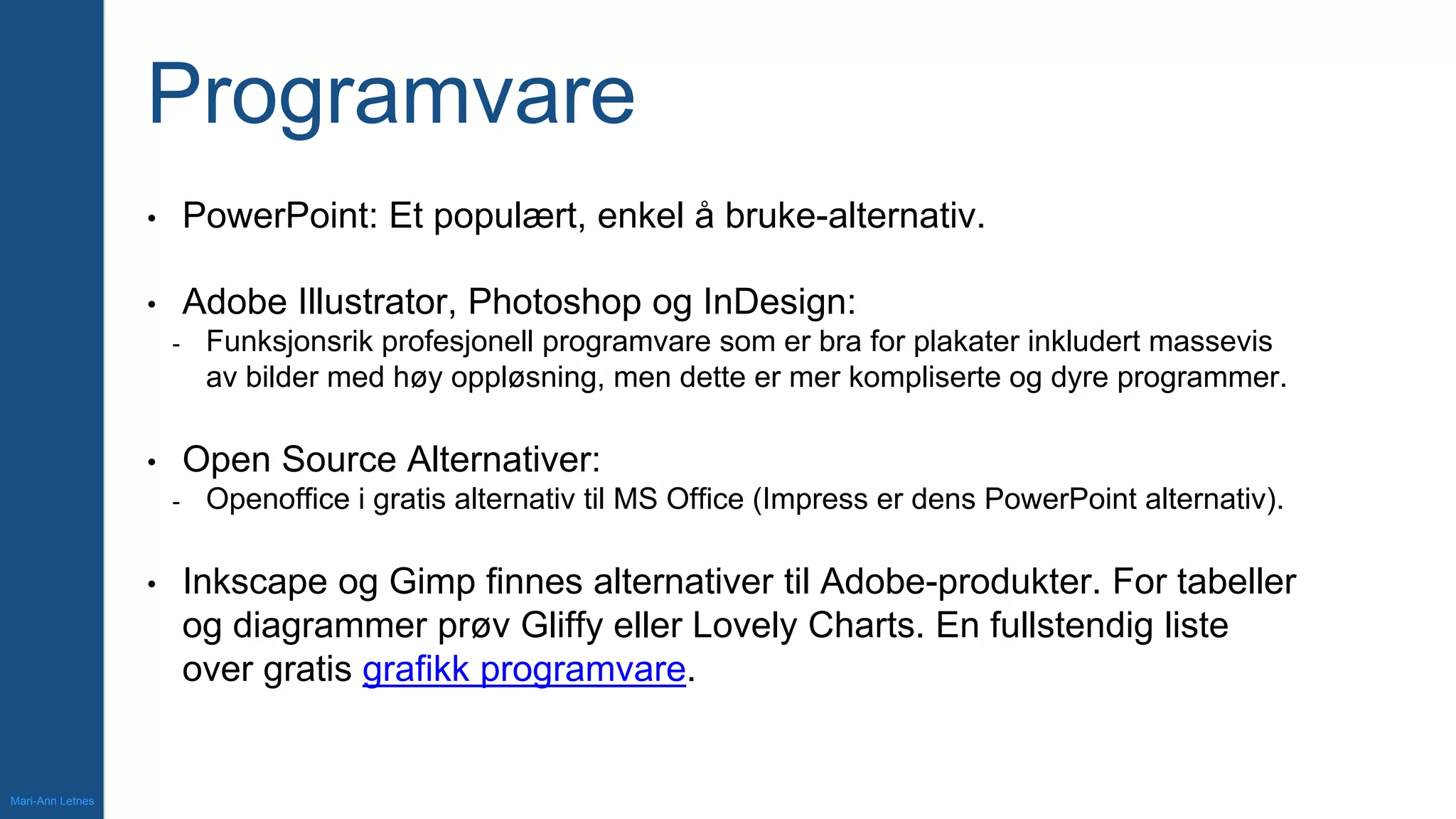 Programvare

• PowerPoint: Et populært, enkel å bruke-alternativ.

• Adobe Illustrator, Photoshop og InDesign:
- Funksjonsrik profesjonell programvare som er bra for plakater inkludert massevis av bilder med høy oppløsning, men dette er mer kompliserte og dyre programmer.

• Open Source Alternativer:
- Openoffice i gratis alternativ til MS Office (Impress er dens PowerPoint alternativ).

• Inkscape og Gimp finnes alternativer til Adobe-produkter. For tabeller og diagrammer prøv Gliffy eller Lovely Charts. En fullstendig liste over gratis grafikk programvare.

Mari-Ann Letnes